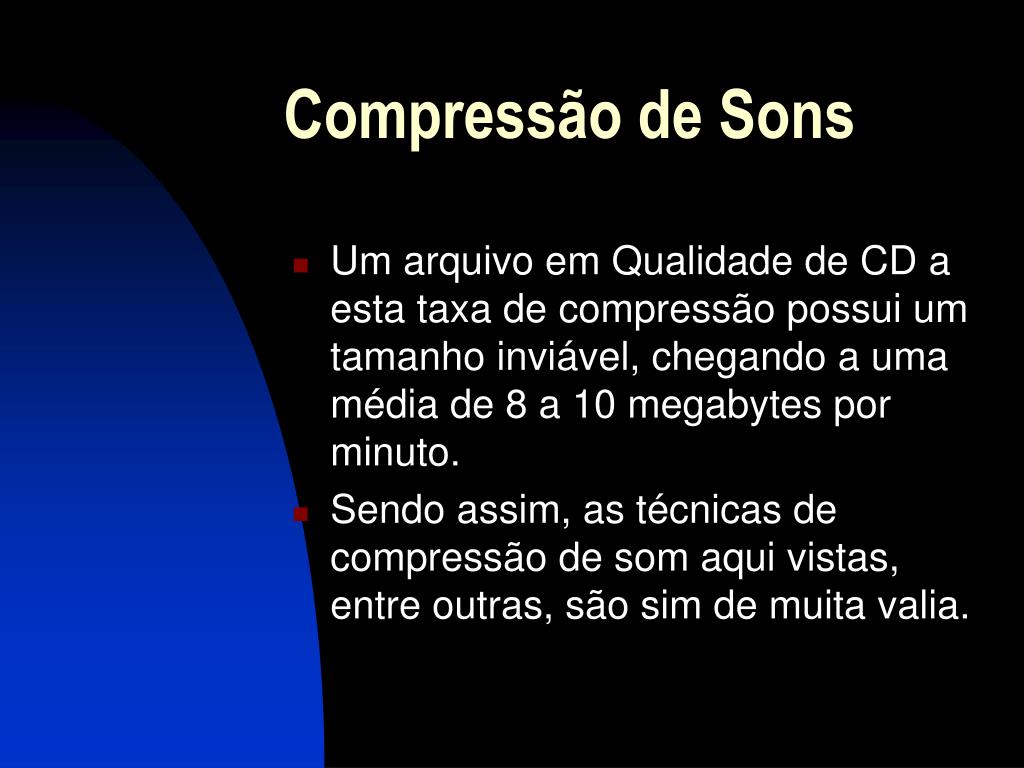 Compressão de Sons

- Um arquivo em Qualidade de CD a esta taxa de compressão possui um tamanho inviável, chegando a uma média de 8 a 10 megabytes por minuto.
- Sendo assim, as técnicas de compressão de som aqui vistas, entre outras, são sim de muita valia.